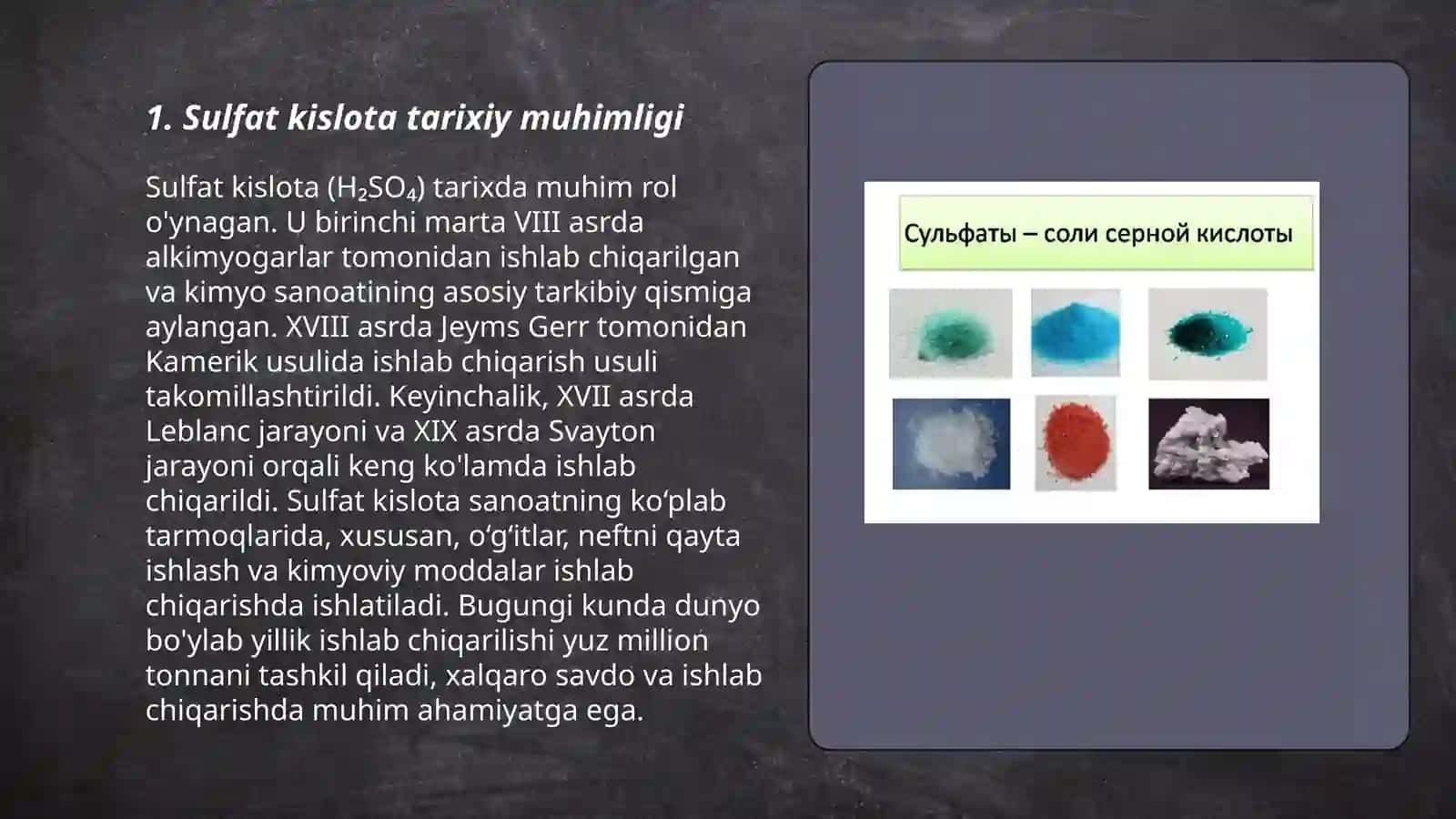 1. Sulfat kislota tarixiy muhimligi

Sulfat kislota ($H_2SO_4$) tarixda muhim rol o'ynagan. U birinchi marta VIII asrda alkimyogarlar tomonidan ishlab chiqarilgan va kimyo sanoatining asosiy tarkibiy qismiga aylangan. XVIII asrda Jeyms Gerr tomonidan Kamerik usulida ishlab chiqarish usuli takomillashtirildi. Keyinchalik, XVII asrda Leblanc jarayoni va XIX asrda Svayton jarayoni orqali keng ko'lamda ishlab chiqarildi. Sulfat kislota sanoatning ko‘plab tarmoqlarida, xususan, o‘g‘itlar, neftni qayta ishlash va kimyoviy moddalar ishlab chiqarishda ishlatiladi. Bugungi kunda dunyo bo'ylab yillik ishlab chiqarilishi yuz million tonnani tashkil qiladi, xalqaro savdo va ishlab chiqarishda muhim ahamiyatga ega.

Сульфаты – соли серной кислоты